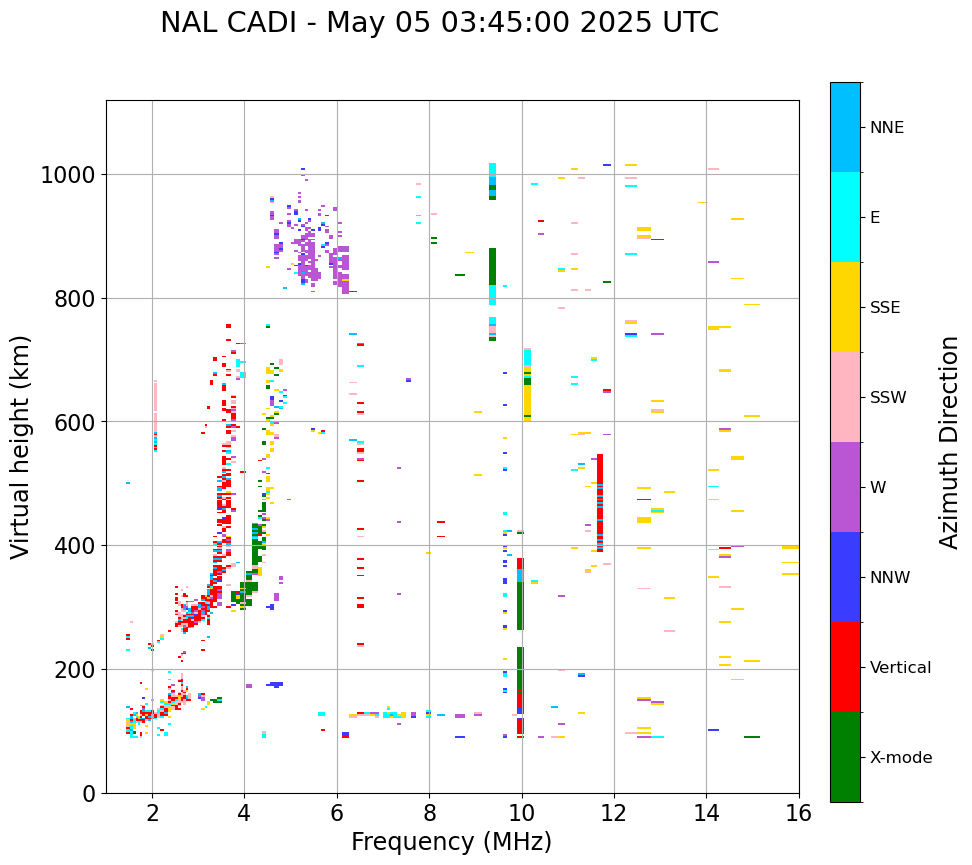 NAL CADI - May 05 03:45:00 2025 UTC

Virtual height (km)

1000
800
600
400
200
0

2
4
6
8
10
12
14
16

Frequency (MHz)

NNE
E
SSE
SSW
W
NNW
Vertical
X-mode

Azimuth Direction